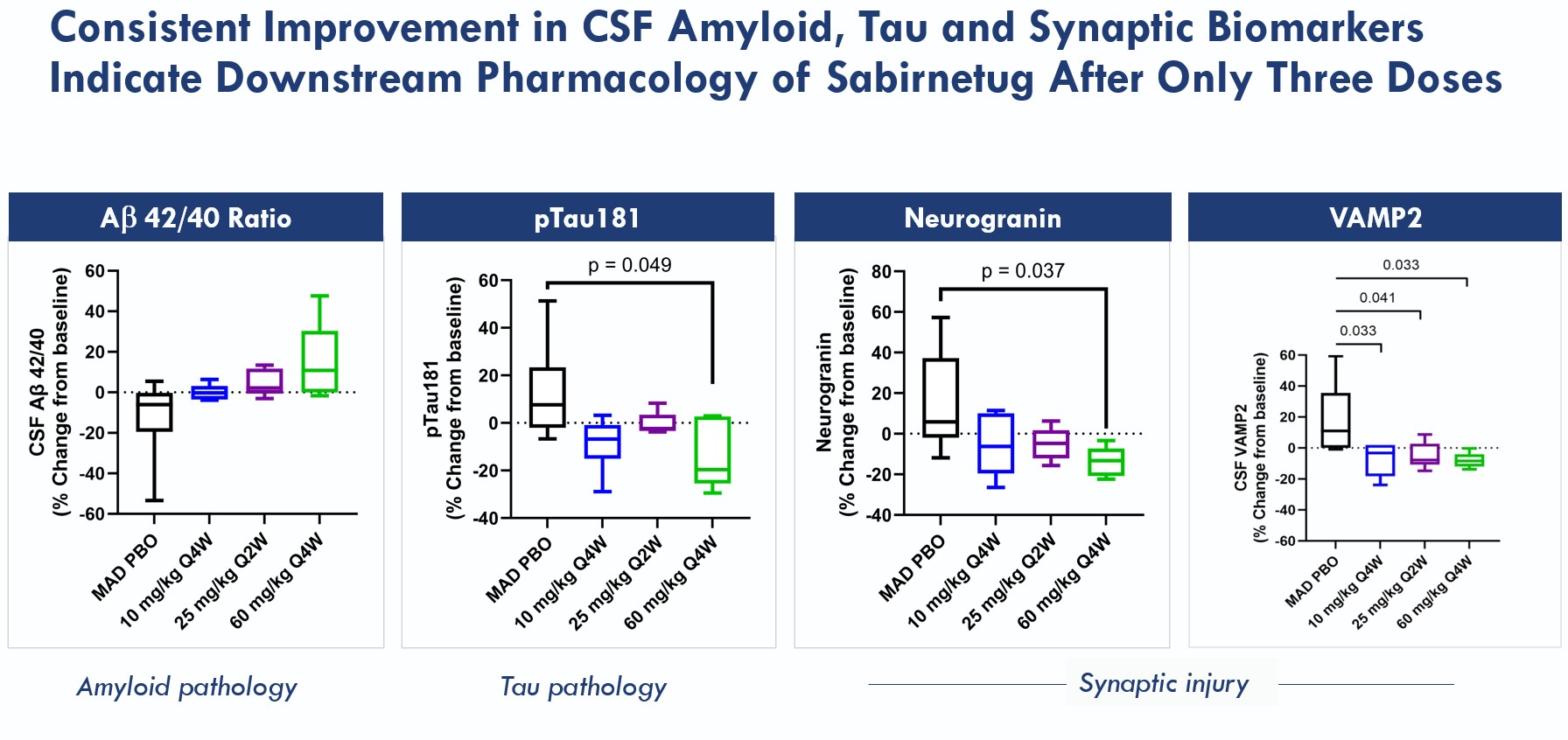 Consistent Improvement in CSF Amyloid, Tau and Synaptic Biomarkers Indicate Downstream Pharmacology of Sabirnetug After Only Three Doses

Aβ 42/40 Ratio

CSF Aβ 42/40 (% Change from baseline)

60
40
20
0
-20
-40
-60

MAD PBO
10 mg/kg Q4W
25 mg/kg Q2W
60 mg/kg Q4W

pTau181

p = 0.049

pTau181 (% Change from baseline)

60
40
20
0
-20
-40

MAD PBO
10 mg/kg Q4W
25 mg/kg Q2W
60 mg/kg Q4W

Neurogranin

p = 0.037

Neurogranin (% Change from baseline)

80
60
40
20
0
-20
-40

MAD PBO
10 mg/kg Q4W
25 mg/kg Q2W
60 mg/kg Q4W

VAMP2

0.033
0.041
0.033

CSF VAMP2 (% Change from baseline)

60
40
20
0
-20
-40
-60

MAD PBO
10 mg/kg Q4W
25 mg/kg Q2W
60 mg/kg Q4W

Amyloid pathology

Tau pathology

Synaptic injury